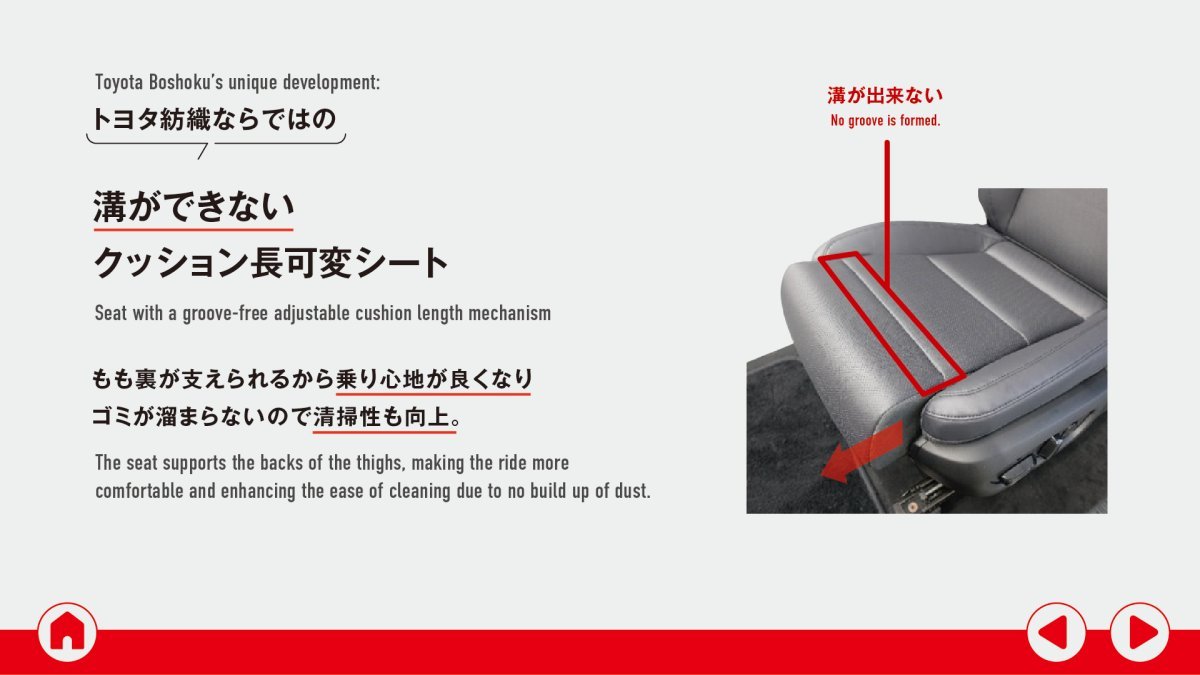 Toyota Boshoku's unique development:
トヨタ紡織ならではの

溝ができない
クッション長可変シート

Seat with a groove-free adjustable cushion length mechanism

もも裏が支えられるから乗り心地が良くなり
ゴミが溜まらないので清掃性も向上。

The seat supports the backs of the thighs, making the ride more comfortable and enhancing the ease of cleaning due to no build up of dust.

溝が出来ない
No groove is formed.